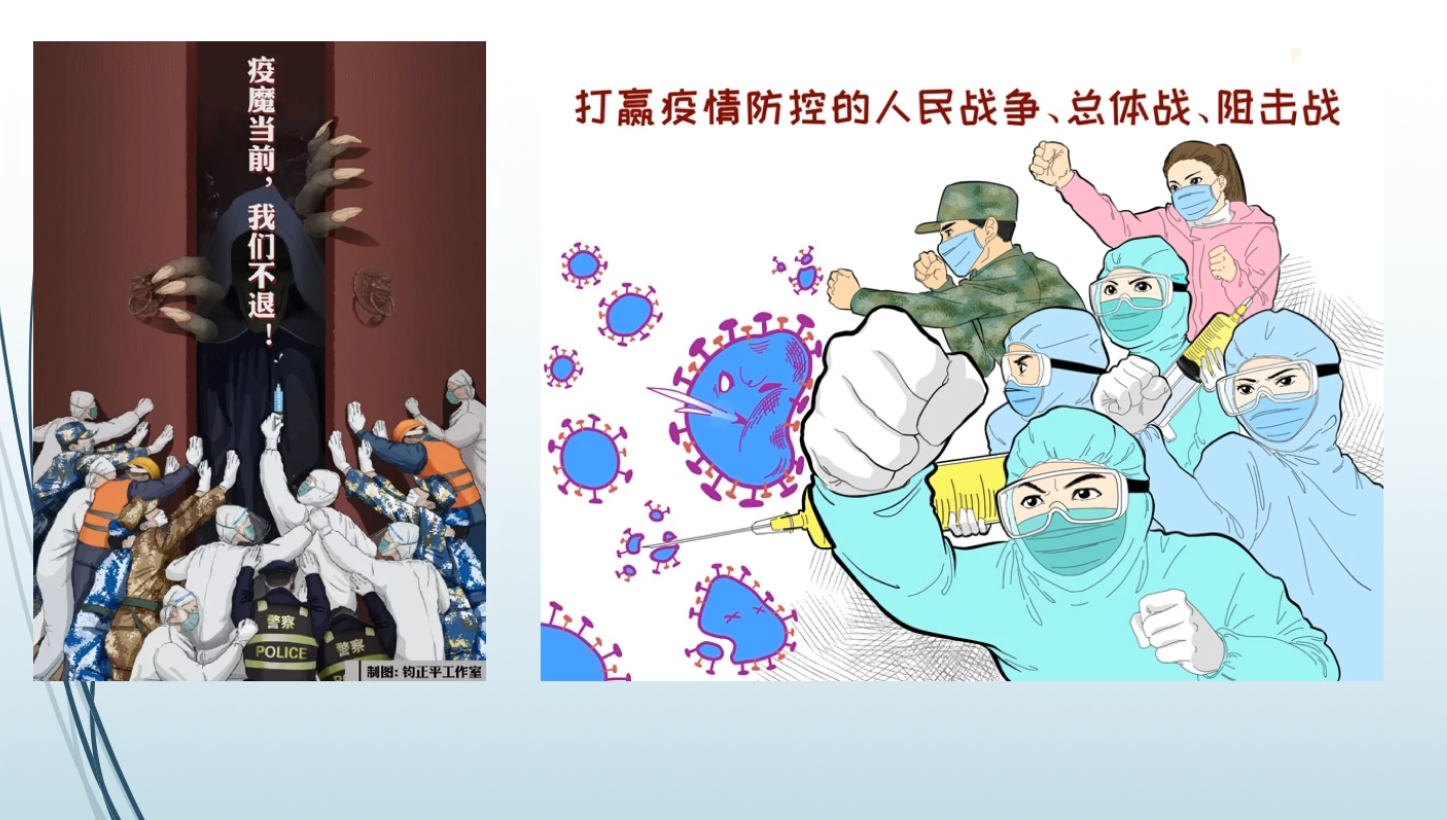 疫魔当前，我们不退！

警察
POLICE
警察

制图：钧正平工作室

打赢疫情防控的人民战争、总体战、阻击战